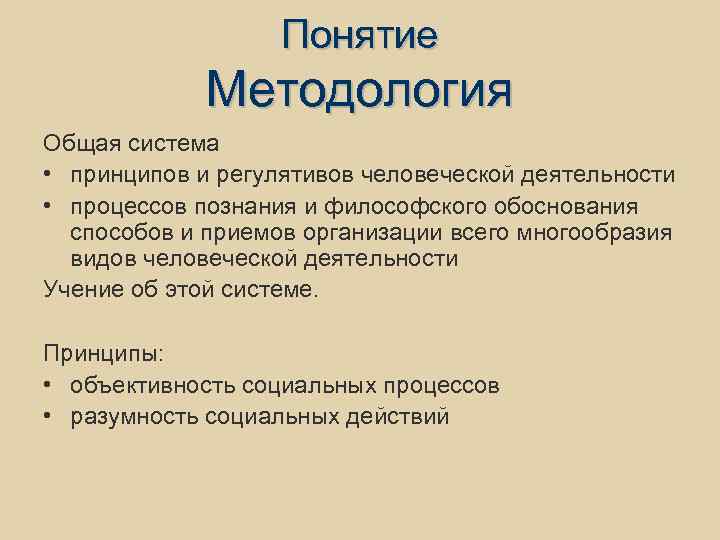 Понятие
Методология

Общая система
• принципов и регулятивов человеческой деятельности
• процессов познания и философского обоснования способов и приемов организации всего многообразия видов человеческой деятельности
Учение об этой системе.

Принципы:
• объективность социальных процессов
• разумность социальных действий